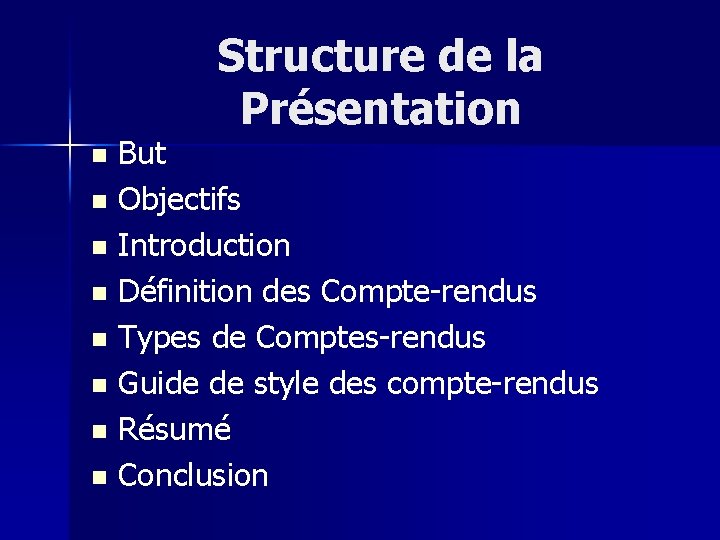 Structure de la Présentation

- But
- Objectifs
- Introduction
- Définition des Compte-rendus
- Types de Comptes-rendus
- Guide de style des compte-rendus
- Résumé
- Conclusion